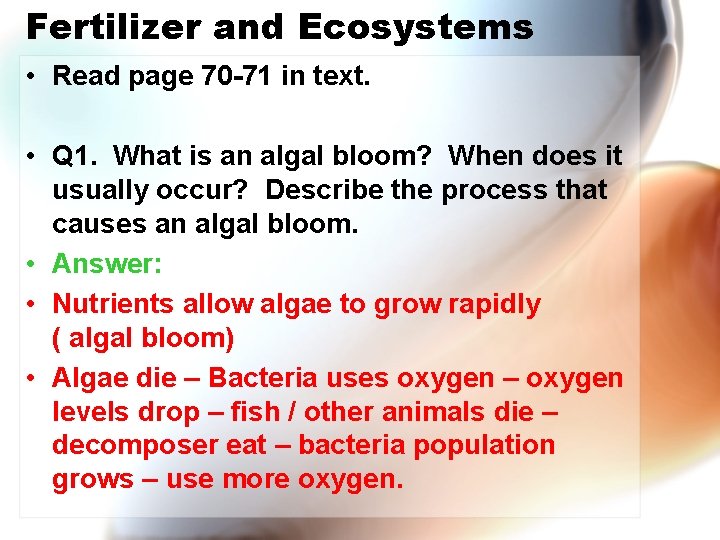 Fertilizer and Ecosystems

• Read page 70-71 in text.

• Q1. What is an algal bloom? When does it usually occur? Describe the process that causes an algal bloom.

• Answer:

• Nutrients allow algae to grow rapidly ( algal bloom)

• Algae die – Bacteria uses oxygen – oxygen levels drop – fish / other animals die – decomposer eat – bacteria population grows – use more oxygen.